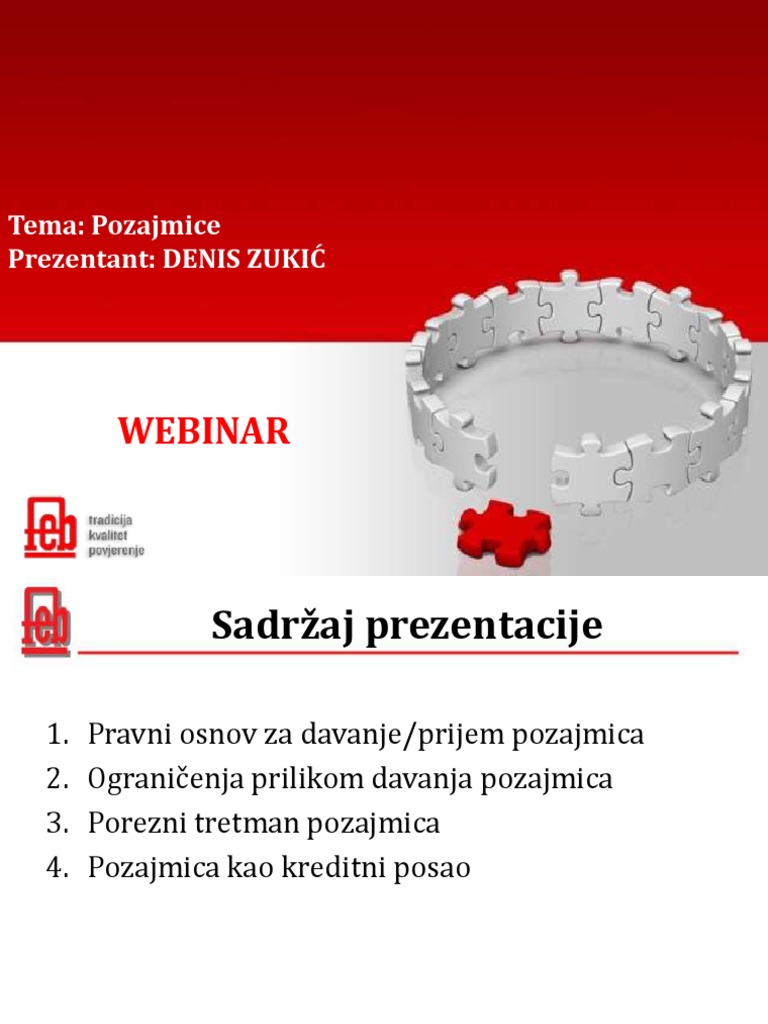 Tema: Pozajmice
Prezentant: DENIS ZUKIĆ

WEBINAR

feb tradicija kvalitet povjerenje

feb

Sadržaj prezentacije

1. Pravni osnov za davanje/prijem pozajmica
2. Ograničenja prilikom davanja pozajmica
3. Porezni tretman pozajmica
4. Pozajmica kao kreditni posao